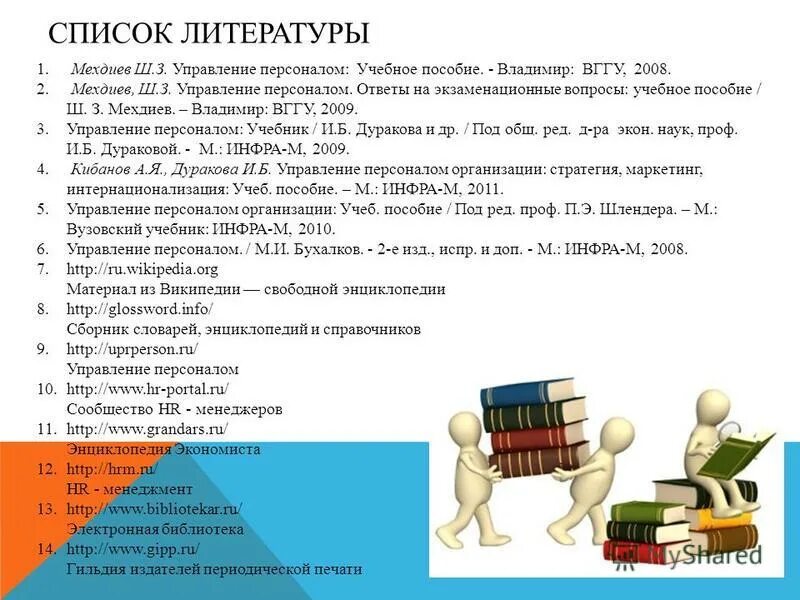 СПИСОК ЛИТЕРАТУРЫ

1. Мехдиев Ш.З. Управление персоналом: Учебное пособие. - Владимир: ВГГУ, 2008.
2. Мехдиев, Ш.З. Управление персоналом. Ответы на экзаменационные вопросы: учебное пособие / Ш. З. Мехдиев. – Владимир: ВГГУ, 2009.
3. Управление персоналом: Учебник / И.Б. Дуракова и др. / Под общ. ред. д-ра экон. наук, проф. И.Б. Дураковой. - М.: ИНФРА-М, 2009.
4. Кибанов А.Я., Дуракова И.Б. Управление персоналом организации: стратегия, маркетинг, интернационализация: Учеб. пособие. – М.: ИНФРА-М, 2011.
5. Управление персоналом организации: Учеб. пособие / Под ред. проф. П.Э. Шлендера. – М.: Вузовский учебник: ИНФРА-М, 2010.
6. Управление персоналом. / М.И. Бухалков. - 2-е изд., испр. и доп. - М.: ИНФРА-М, 2008.
7. http://ru.wikipedia.org Материал из Википедии — свободной энциклопедии
8. http://glossword.info/ Сборник словарей, энциклопедий и справочников
9. http://uprperson.ru/ Управление персоналом
10. http://www.hr-portal.ru/ Сообщество HR - менеджеров
11. http://www.grandars.ru/ Энциклопедия Экономиста
12. http://hrm.ru/ HR - менеджмент
13. http://www.bibliotekar.ru/ Электронная библиотека
14. http://www.gipp.ru/ Гильдия издателей периодической печати

MyShared